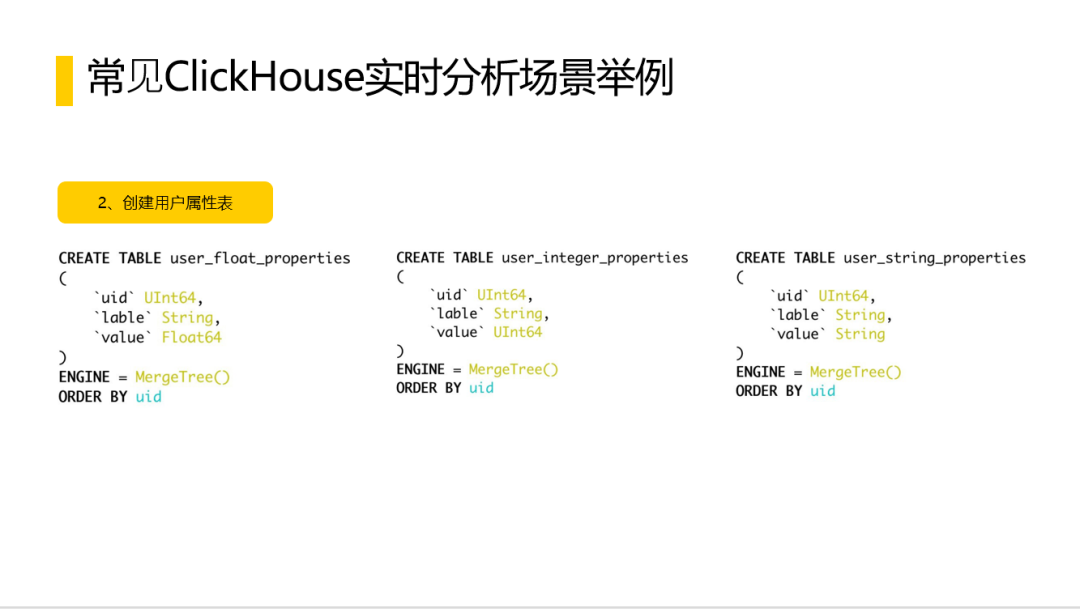 常见ClickHouse实时分析场景举例

2、创建用户属性表

CREATE TABLE user_float_properties
(
`uid` UInt64,
`lable` String,
`value` Float64
)
ENGINE = MergeTree()
ORDER BY uid

CREATE TABLE user_integer_properties
(
`uid` UInt64,
`lable` String,
`value` UInt64
)
ENGINE = MergeTree()
ORDER BY uid

CREATE TABLE user_string_properties
(
`uid` UInt64,
`lable` String,
`value` String
)
ENGINE = MergeTree()
ORDER BY uid